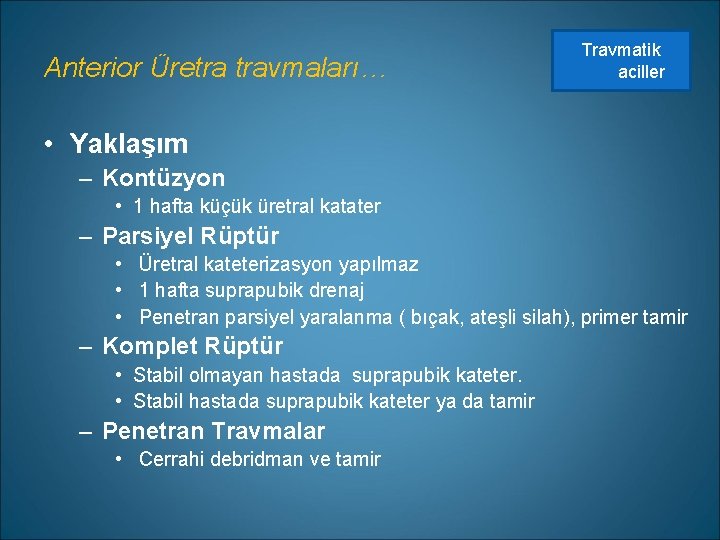 Anterior Üretra travmaları…

Travmatik aciller

• Yaklaşım
– Kontüzyon
• 1 hafta küçük üretral katater
– Parsiyel Rüptür
• Üretral kateterizasyon yapılmaz
• 1 hafta suprapubik drenaj
• Penetran parsiyel yaralanma ( bıçak, ateşli silah), primer tamir
– Komplet Rüptür
• Stabil olmayan hastada suprapubik kateter.
• Stabil hastada suprapubik kateter ya da tamir
– Penetran Travmalar
• Cerrahi debridman ve tamir